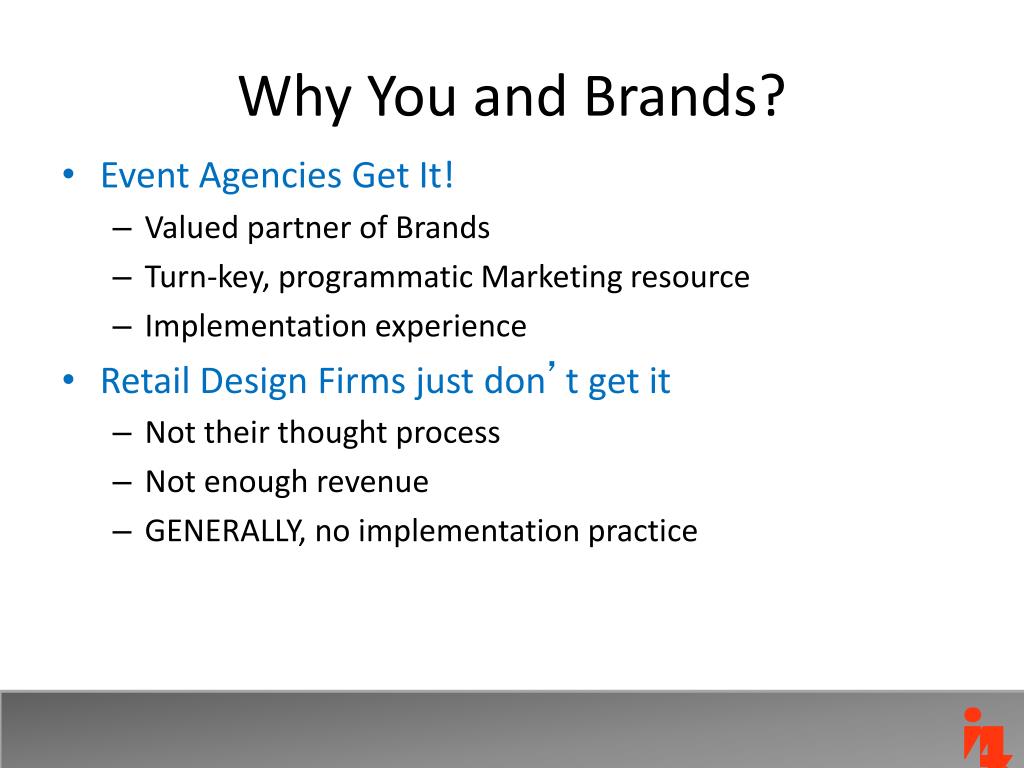 Why You and Brands?

• Event Agencies Get It!
– Valued partner of Brands
– Turn-key, programmatic Marketing resource
– Implementation experience

• Retail Design Firms just don’t get it
– Not their thought process
– Not enough revenue
– GENERALLY, no implementation practice